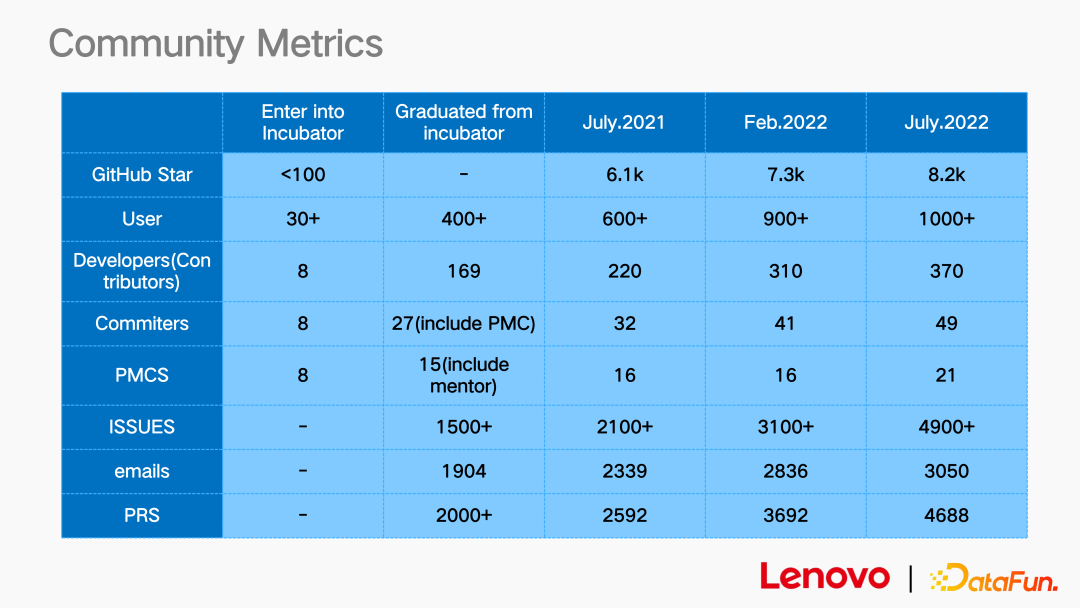 Community Metrics

| | Enter into Incubator | Graduated from incubator | July.2021 | Feb.2022 | July.2022 |
|---|---|---|---|---|---|
| GitHub Star | <100 | - | 6.1k | 7.3k | 8.2k |
| User | 30+ | 400+ | 600+ | 900+ | 1000+ |
| Developers(Contributors) | 8 | 169 | 220 | 310 | 370 |
| Commiters | 8 | 27(include PMC) | 32 | 41 | 49 |
| PMCS | 8 | 15(include mentor) | 16 | 16 | 21 |
| ISSUES | - | 1500+ | 2100+ | 3100+ | 4900+ |
| emails | - | 1904 | 2339 | 2836 | 3050 |
| PRS | - | 2000+ | 2592 | 3692 | 4688 |

Lenovo | DataFun.